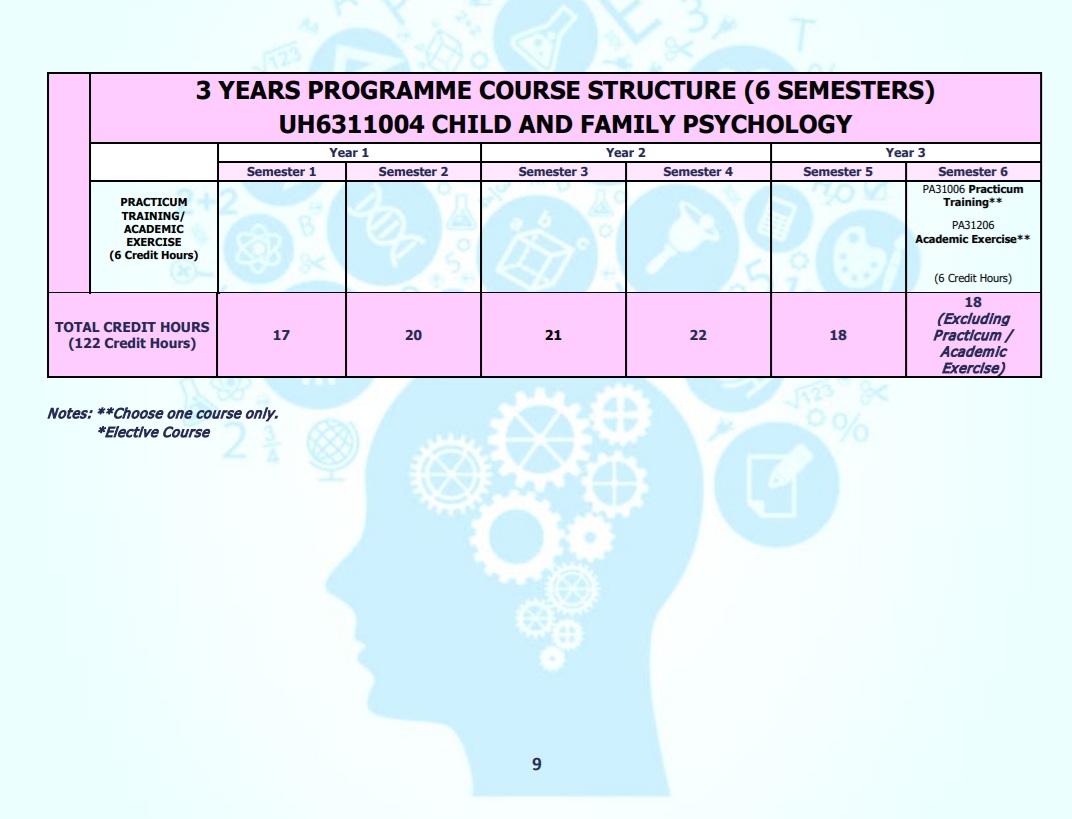 3 YEARS PROGRAMME COURSE STRUCTURE (6 SEMESTERS)
UH6311004 CHILD AND FAMILY PSYCHOLOGY

| | Year 1 | | Year 2 | | Year 3 | |
|---|---|---|---|---|---|---|
| | Semester 1 | Semester 2 | Semester 3 | Semester 4 | Semester 5 | Semester 6 |
| PRACTICUM TRAINING/ ACADEMIC EXERCISE (6 Credit Hours) | | | | | | PA31006 Practicum Training** PA31206 Academic Exercise** (6 Credit Hours) |
| TOTAL CREDIT HOURS (122 Credit Hours) | 17 | 20 | 21 | 22 | 18 | 18 (Excluding Practicum / Academic Exercise) |

Notes: **Choose one course only.
*Elective Course

9